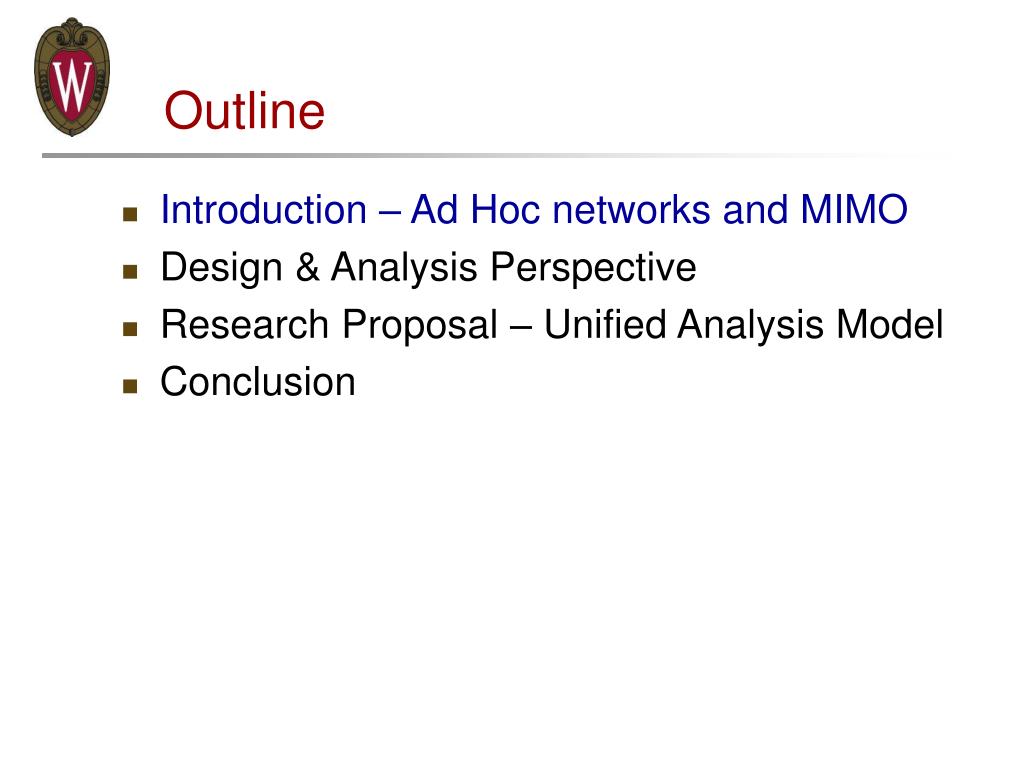 W

Outline

- Introduction – Ad Hoc networks and MIMO
- Design & Analysis Perspective
- Research Proposal – Unified Analysis Model
- Conclusion